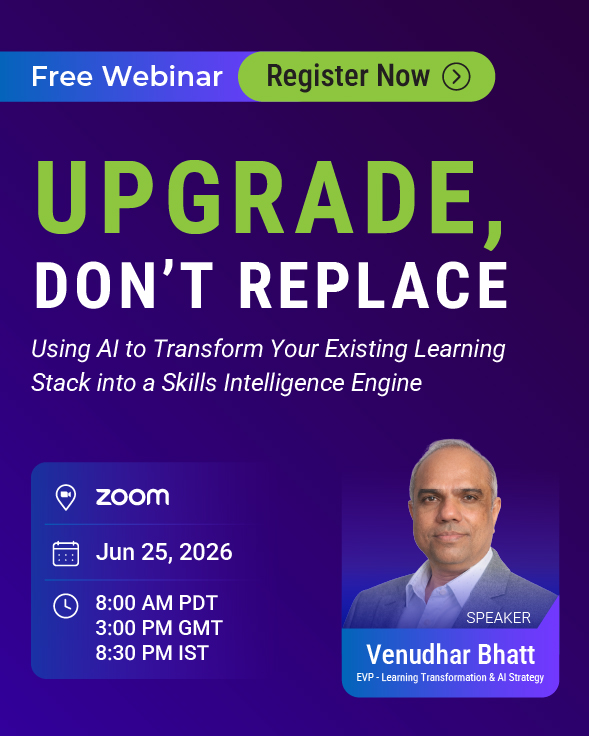 Free Webinar

Register Now

UPGRADE, DON'T REPLACE

Using AI to Transform Your Existing Learning Stack into a Skills Intelligence Engine

zoom

Jun 25, 2026

8:00 AM PDT
3:00 PM GMT
8:30 PM IST

SPEAKER

Venudhar Bhatt

EVP - Learning Transformation & AI Strategy